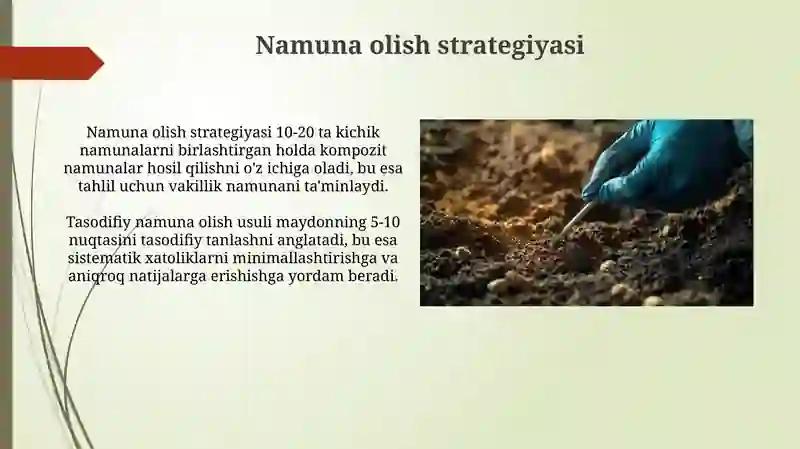 Namuna olish strategiyasi

Namuna olish strategiyasi 10-20 ta kichik namunalarni birlashtirgan holda kompozit namunalar hosil qilishni o'z ichiga oladi, bu esa tahlil uchun vakillik namunani ta'minlaydi.

Tasodifiy namuna olish usuli maydonning 5-10 nuqtasini tasodifiy tanlashni anglatadi, bu esa sistematik xatoliklarni minimallashtirishga va aniqroq natijalarga erishishga yordam beradi.